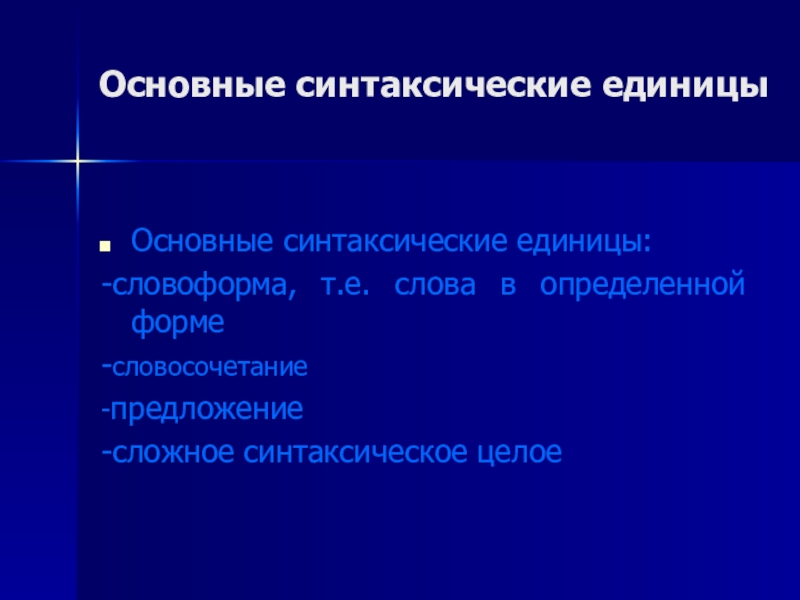 Основные синтаксические единицы

Основные синтаксические единицы:

-словоформа, т.е. слова в определенной форме

-словосочетание

-предложение

-сложное синтаксическое целое